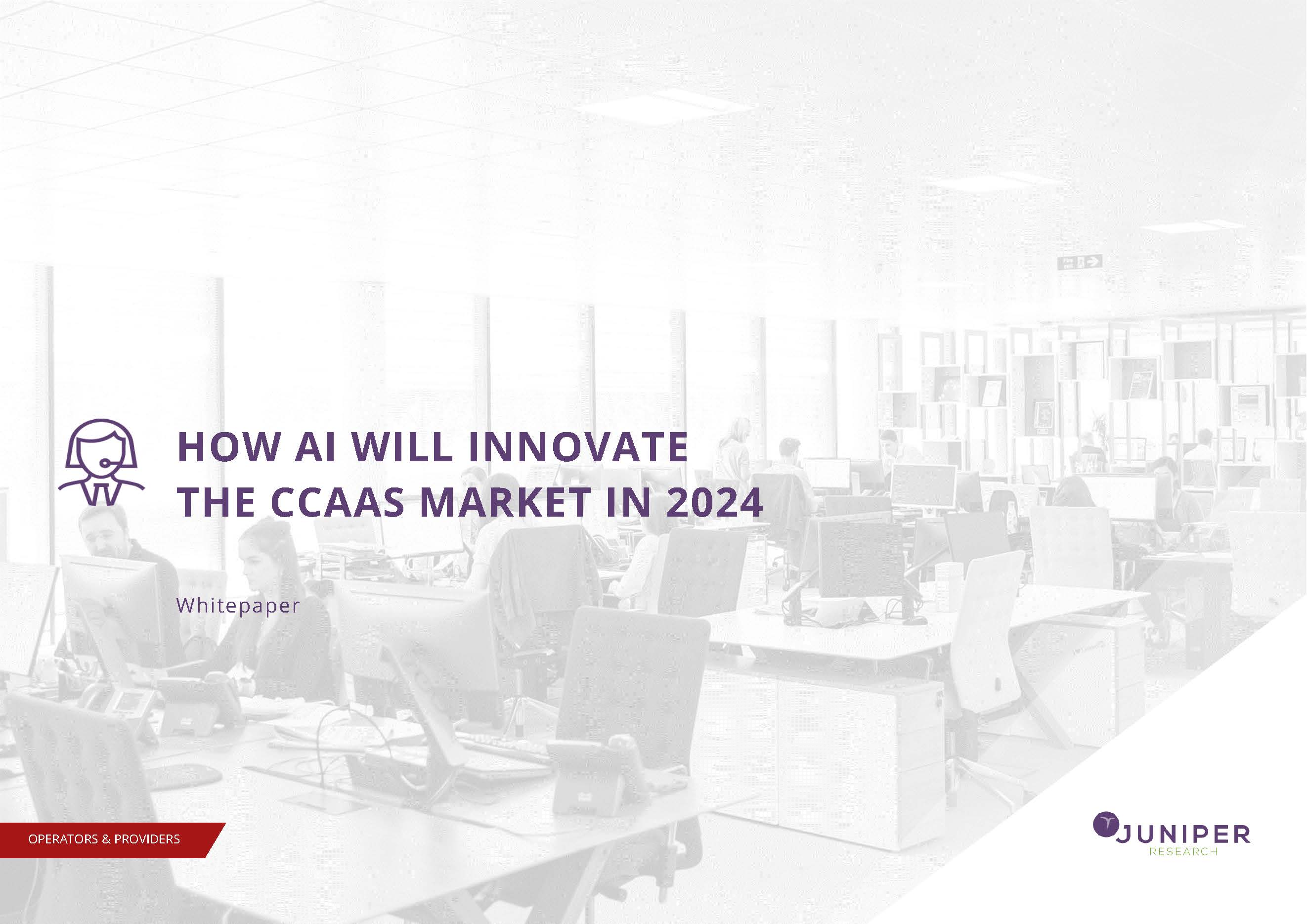 HOW AI WILL INNOVATE THE CCAAS MARKET IN 2024

Whitepaper

OPERATORS & PROVIDERS

JUNIPER
RESEARCH